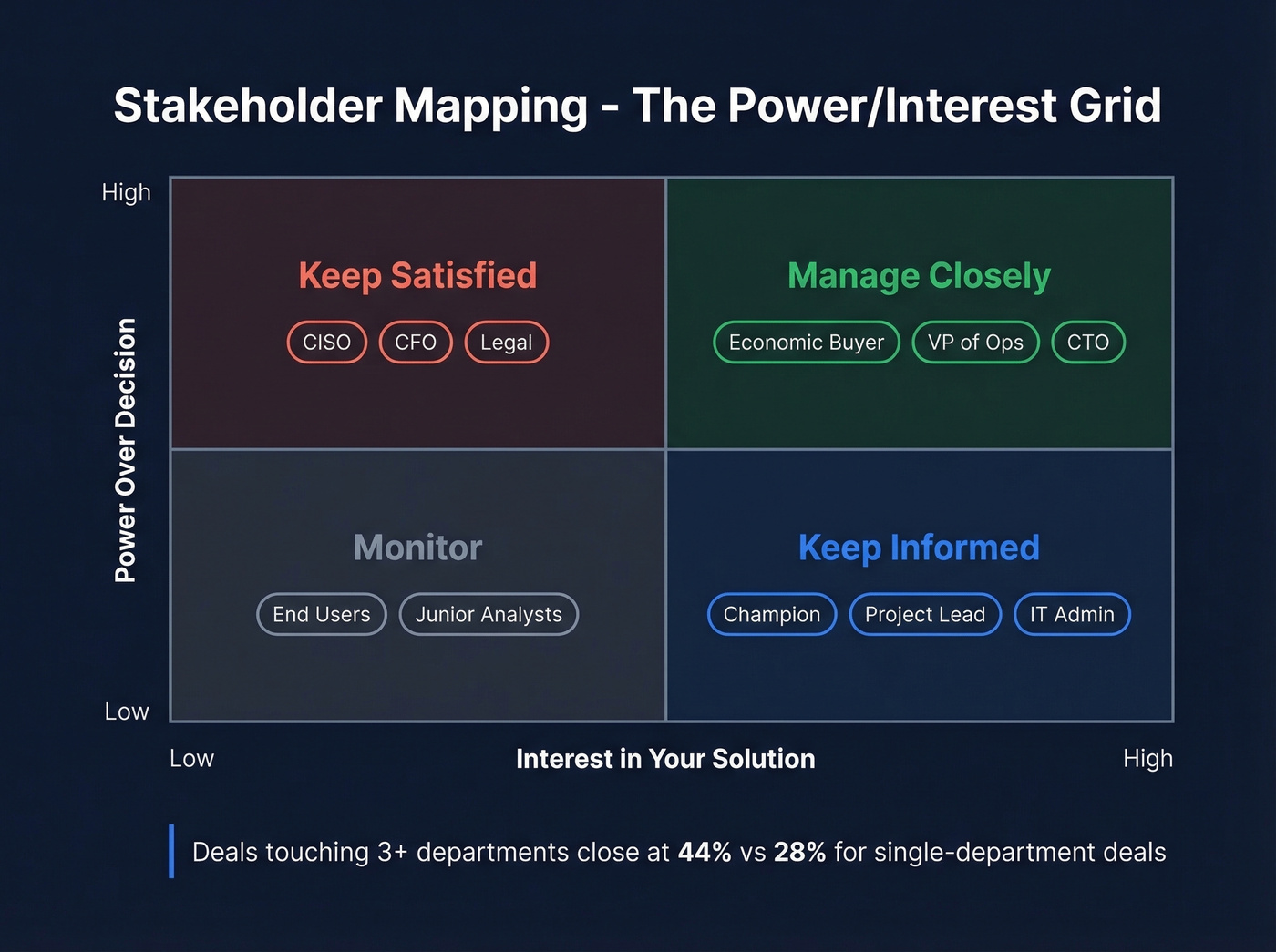 Stakeholder Mapping - The Power/Interest Grid

High

Power Over Decision

Low

Keep Satisfied

CISO CFO Legal

Manage Closely

Economic Buyer VP of Ops CTO

Monitor

End Users Junior Analysts

Keep Informed

Champion Project Lead IT Admin

Low Interest in Your Solution High

Deals touching 3+ departments close at 44% vs 28% for single-department deals